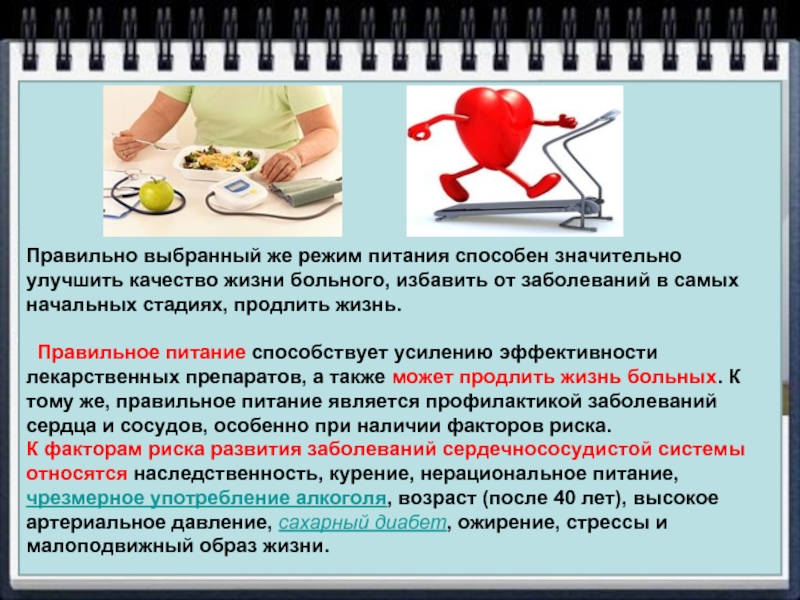 Правильно выбранный же режим питания способен значительно улучшить качество жизни больного, избавить от заболеваний в самых начальных стадиях, продлить жизнь.

Правильное питание способствует усилению эффективности лекарственных препаратов, а также может продлить жизнь больных. К тому же, правильное питание является профилактикой заболеваний сердца и сосудов, особенно при наличии факторов риска.
К факторам риска развития заболеваний сердечнососудистой системы относятся наследственность, курение, нерациональное питание, чрезмерное употребление алкоголя, возраст (после 40 лет), высокое артериальное давление, сахарный диабет, ожирение, стрессы и малоподвижный образ жизни.